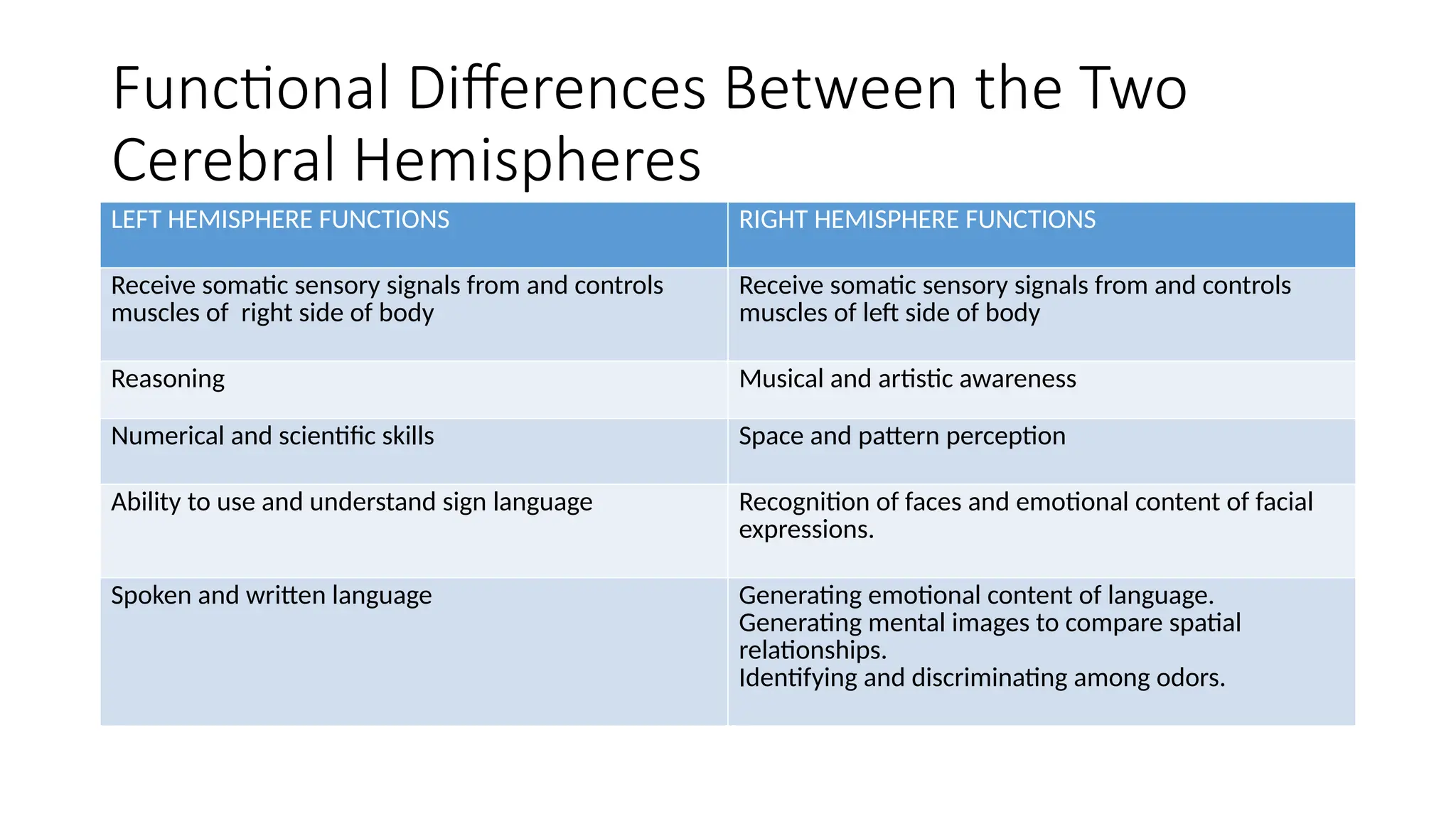 Functional Differences Between the Two Cerebral Hemispheres

| LEFT HEMISPHERE FUNCTIONS | RIGHT HEMISPHERE FUNCTIONS |
|---|---|
| Receive somatic sensory signals from and controls muscles of right side of body | Receive somatic sensory signals from and controls muscles of left side of body |
| Reasoning | Musical and artistic awareness |
| Numerical and scientific skills | Space and pattern perception |
| Ability to use and understand sign language | Recognition of faces and emotional content of facial expressions. |
| Spoken and written language | Generating emotional content of language. Generating mental images to compare spatial relationships. Identifying and discriminating among odors. |